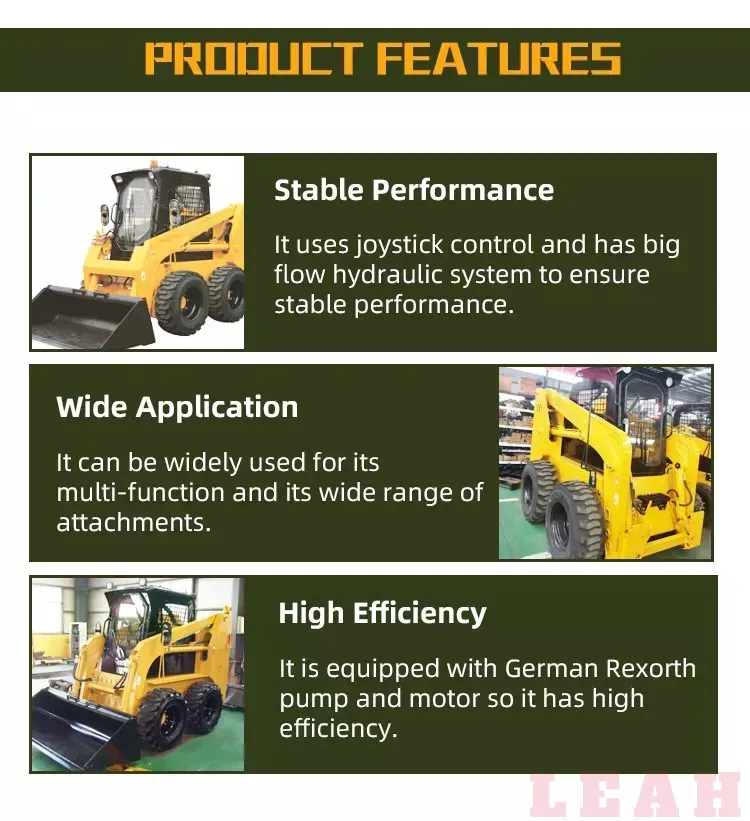 PRODUCT FEATURES

Stable Performance

It uses joystick control and has big flow hydraulic system to ensure stable performance.

Wide Application

It can be widely used for its multi-function and its wide range of attachments.

High Efficiency

It is equipped with German Rexorth pump and motor so it has high efficiency.

LEAH